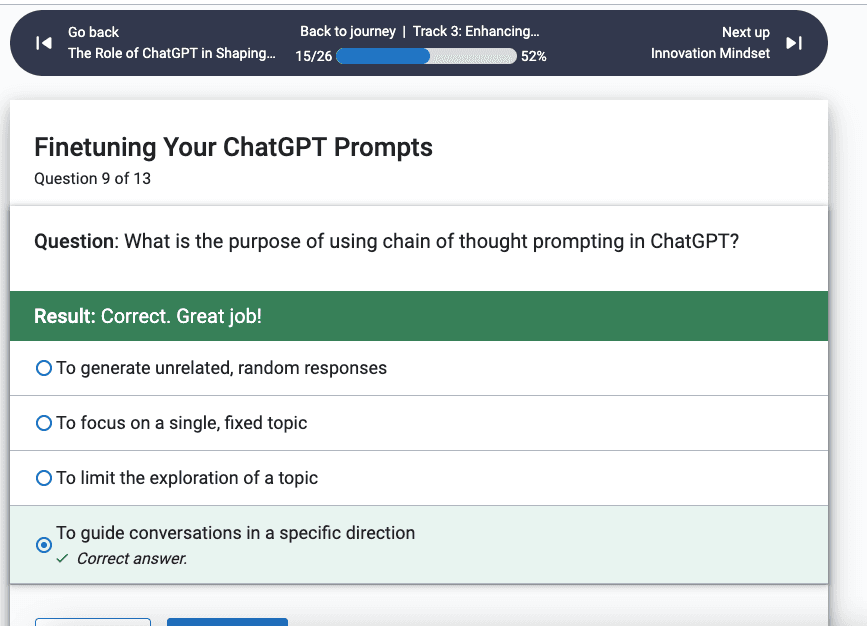 Go back
The Role of ChatGPT in Shaping...

Back to journey | Track 3: Enhancing...
15/26 52%

Next up
Innovation Mindset

Finetuning Your ChatGPT Prompts
Question 9 of 13

Question: What is the purpose of using chain of thought prompting in ChatGPT?

Result: Correct. Great job!

To generate unrelated, random responses

To focus on a single, fixed topic

To limit the exploration of a topic

To guide conversations in a specific direction
✓ Correct answer.